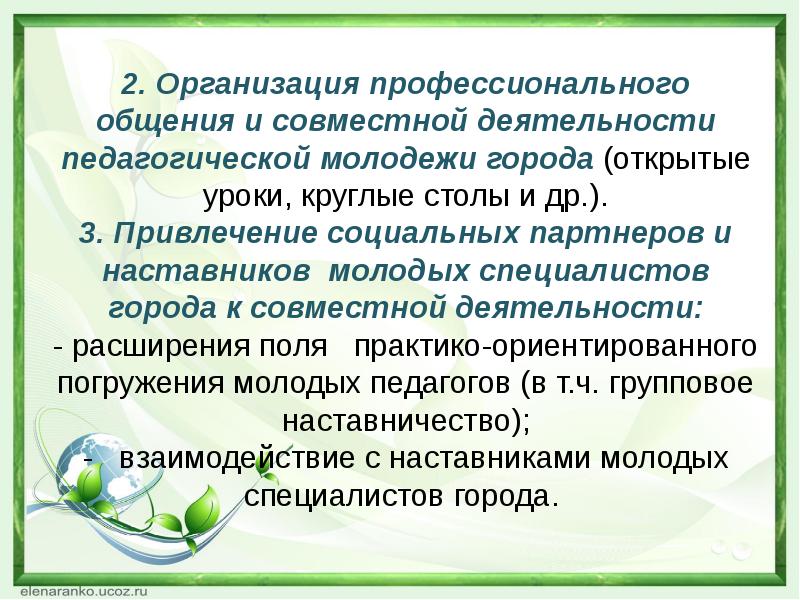 2. Организация профессионального общения и совместной деятельности педагогической молодежи города (открытые уроки, круглые столы и др.).
3. Привлечение социальных партнеров и наставников молодых специалистов города к совместной деятельности:
- расширения поля практико-ориентированного погружения молодых педагогов (в т.ч. групповое наставничество);
- взаимодействие с наставниками молодых специалистов города.

elenaranko.ucoz.ru